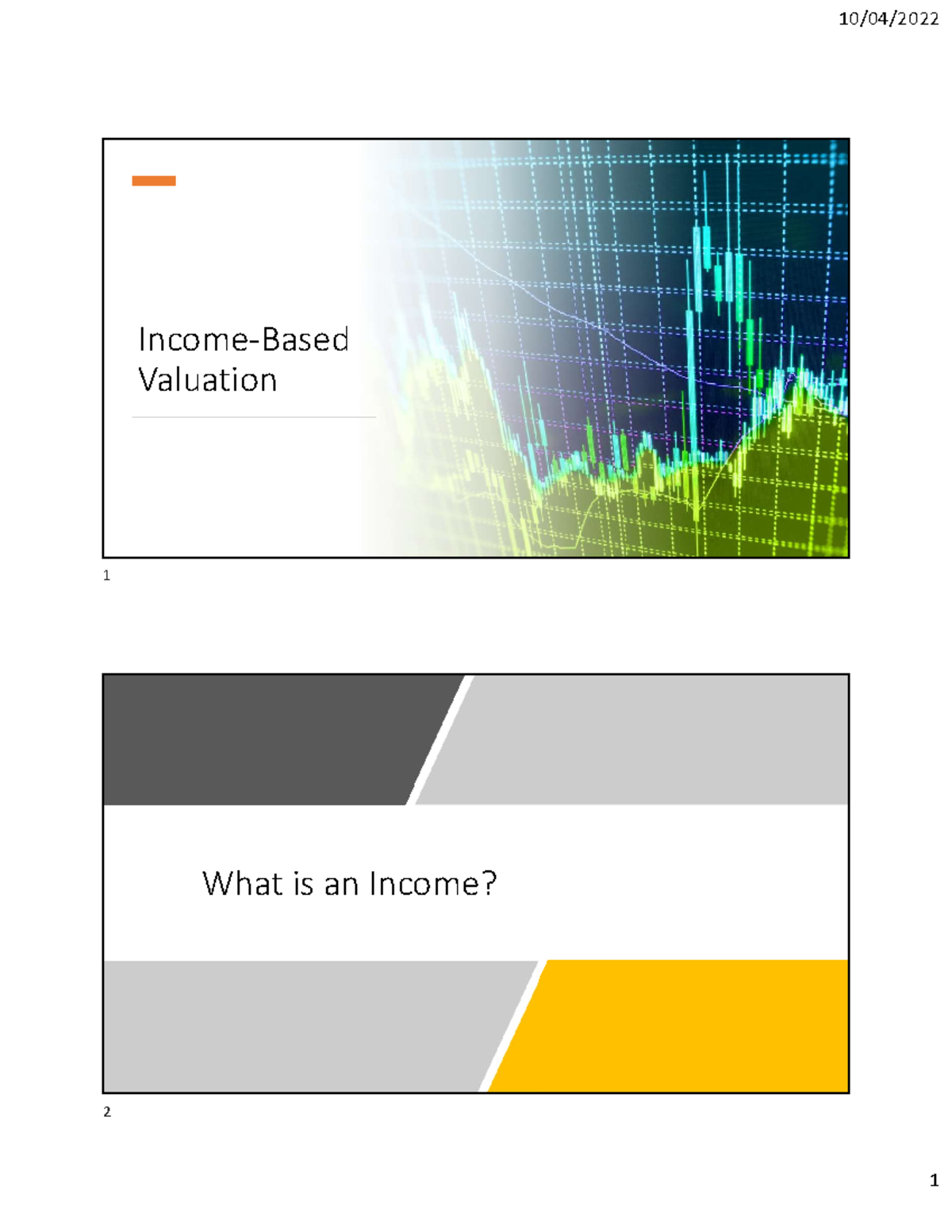 10/04/2022

Income-Based Valuation

1

What is an Income?

2

1